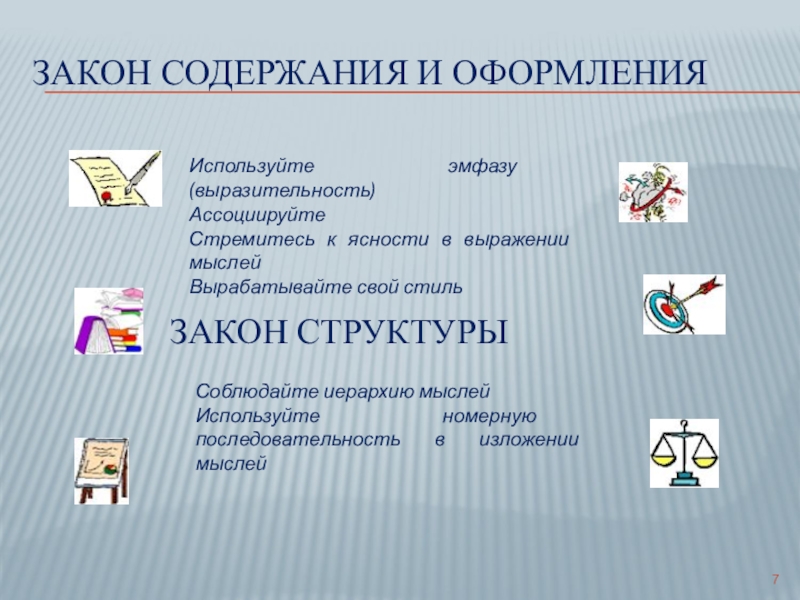 ЗАКОН СОДЕРЖАНИЯ И ОФОРМЛЕНИЯ

Используйте эмфазу (выразительность)
Ассоциируйте
Стремитесь к ясности в выражении мыслей
Вырабатывайте свой стиль

ЗАКОН СТРУКТУРЫ

Соблюдайте иерархию мыслей
Используйте номерную последовательность в изложении мыслей

7